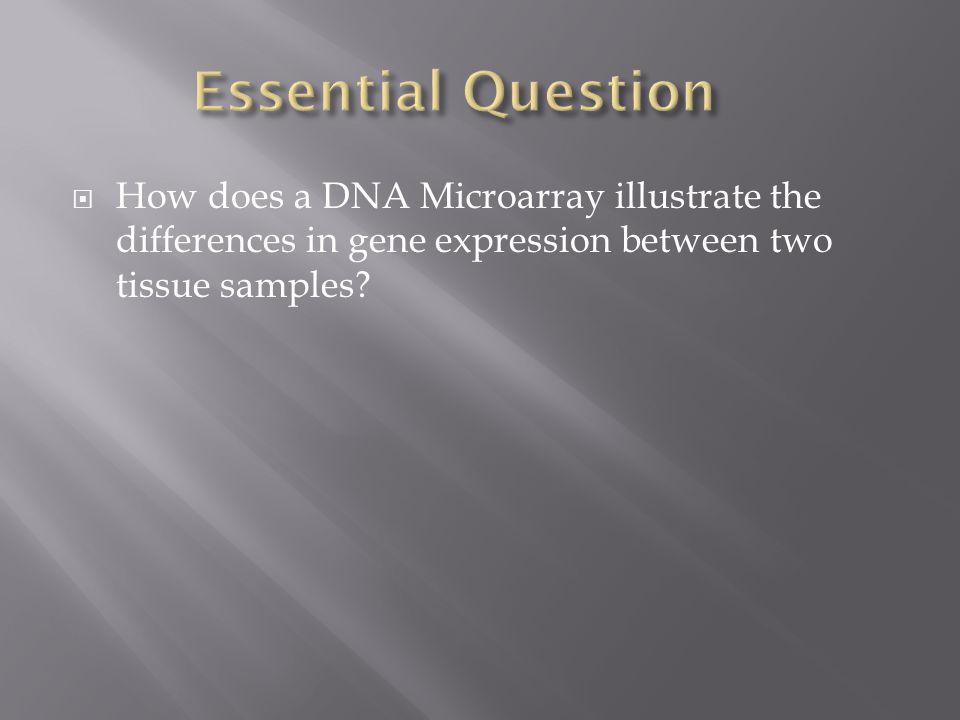 Essential Question

How does a DNA Microarray illustrate the differences in gene expression between two tissue samples?